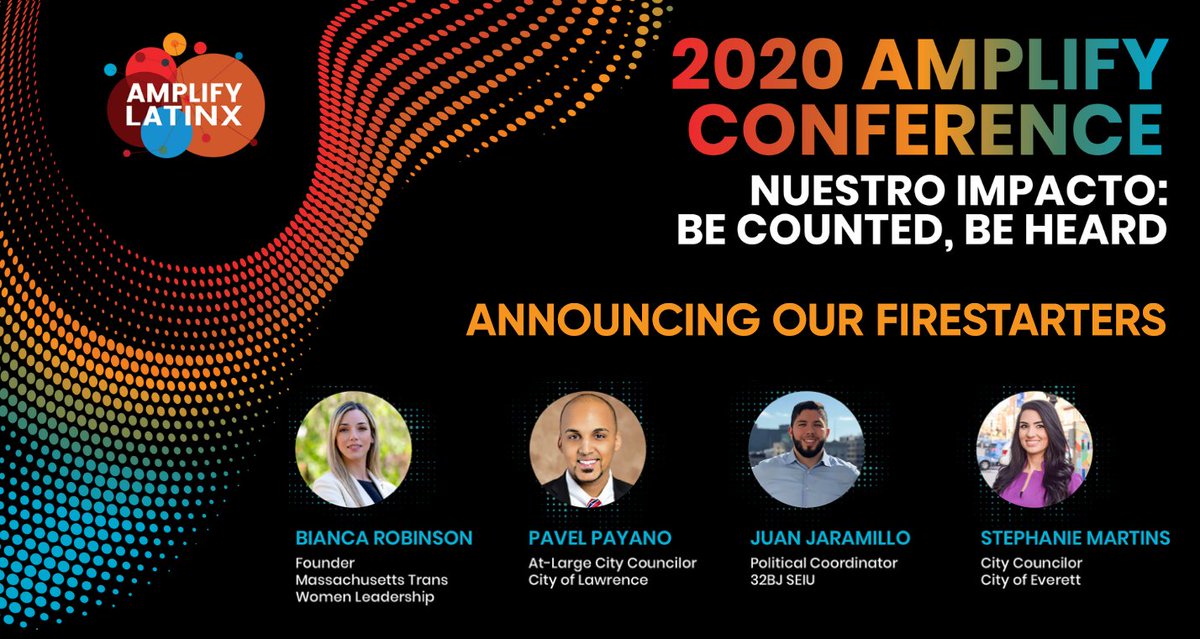 AMPLIFY LATINX

2020 AMPLIFY CONFERENCE

NUESTRO IMPACTO: BE COUNTED, BE HEARD

ANNOUNCING OUR FIRESTARTERS

BIANCA ROBINSON
Founder
Massachusetts Trans Women Leadership

PAVEL PAYANO
At-Large City Councilor
City of Lawrence

JUAN JARAMILLO
Political Coordinator
32BJ SEIU

STEPHANIE MARTINS
City Councilor
City of Everett